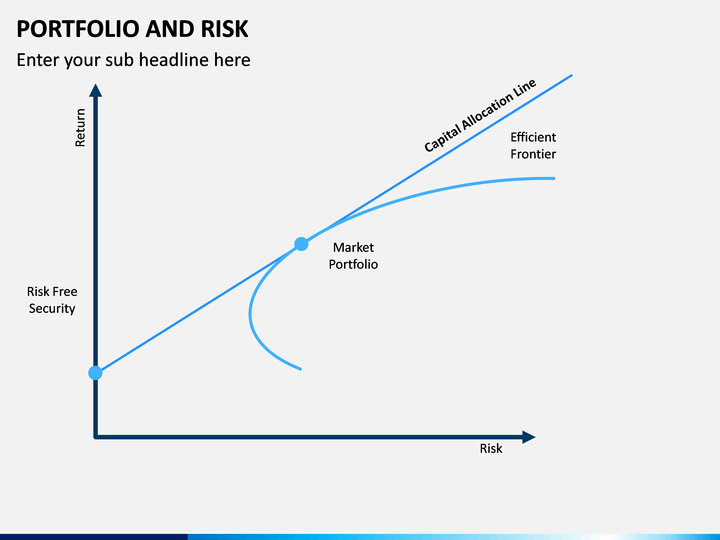 PORTFOLIO AND RISK

Enter your sub headline here

Return

Capital Allocation Line

Efficient Frontier

Market Portfolio

Risk Free Security

Risk